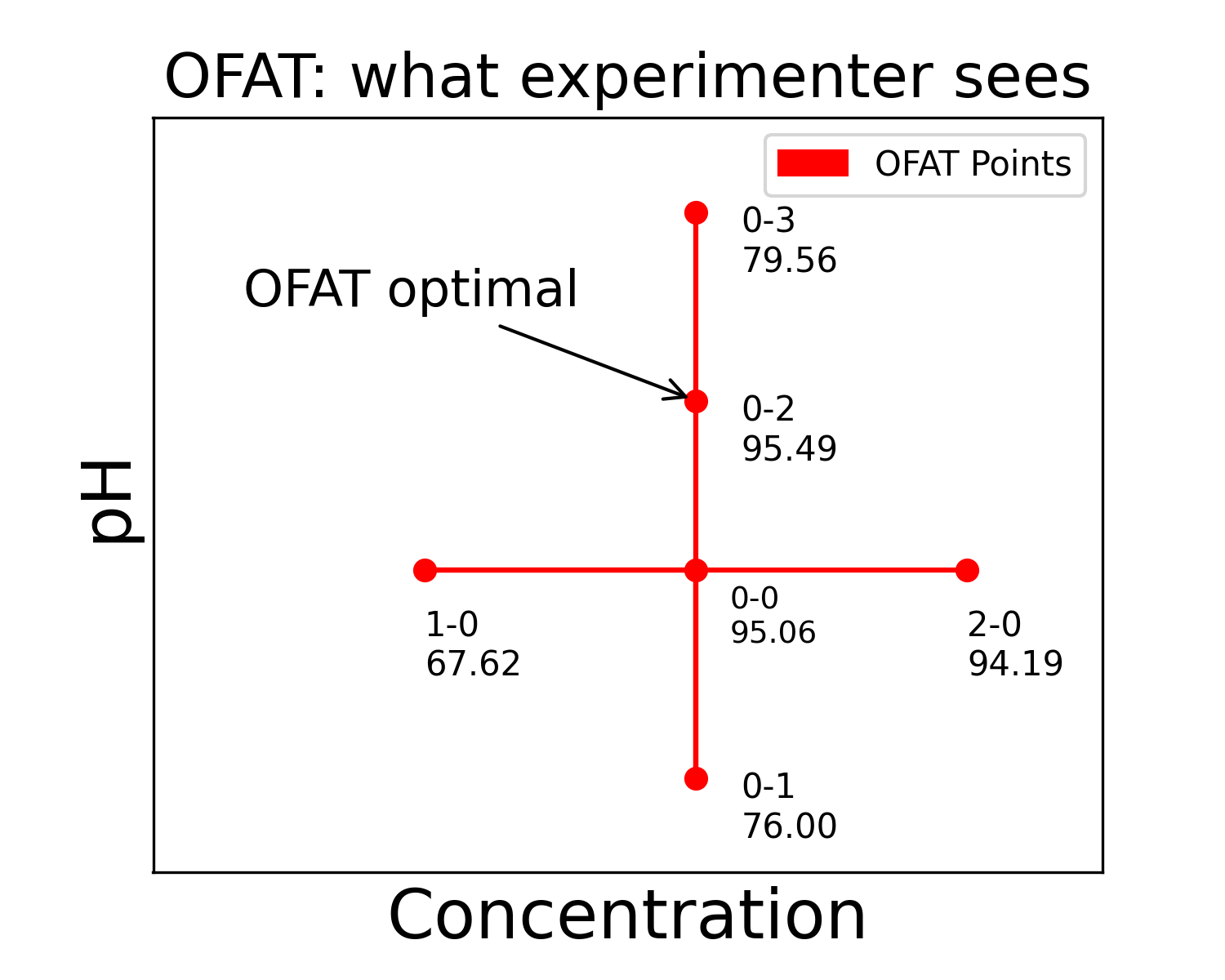 OFAT: what experimenter sees

OFAT Points

0-3
79.56

OFAT optimal

0-2
95.49

pH

1-0
67.62

0-0
95.06

2-0
94.19

0-1
76.00

Concentration